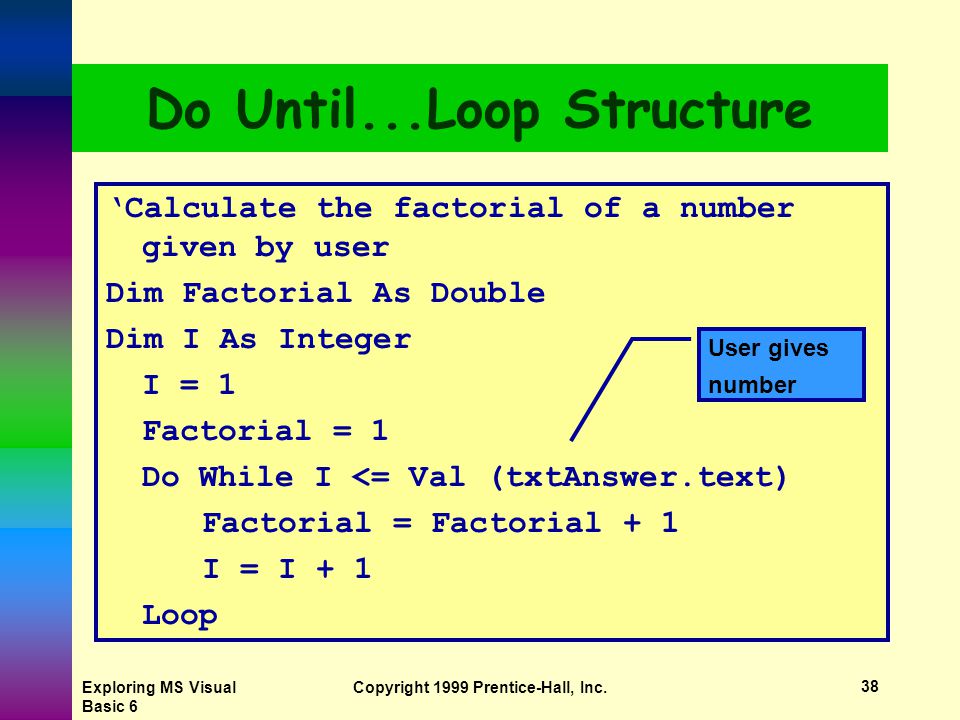 Do Until...Loop Structure

‘Calculate the factorial of a number given by user
Dim Factorial As Double
Dim I As Integer
I = 1
Factorial = 1
Do While I <= Val (txtAnswer.text)
Factorial = Factorial + 1
I = I + 1
Loop

User gives number

Exploring MS Visual Basic 6

Copyright 1999 Prentice-Hall, Inc.

38